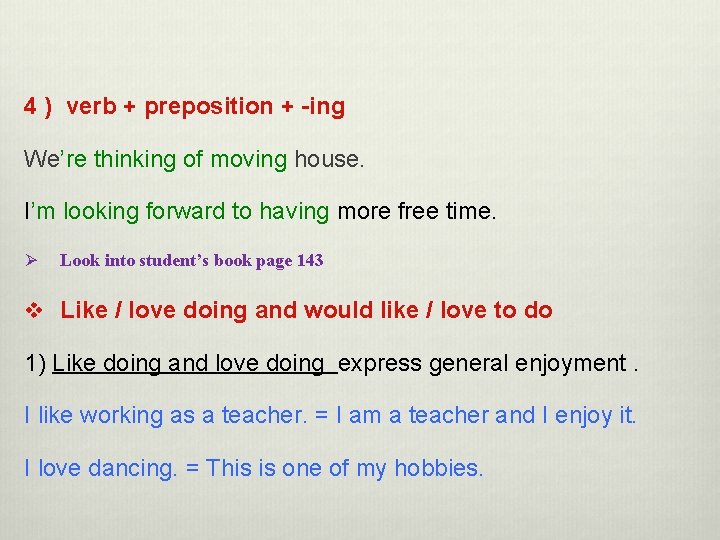 4 ) verb + preposition + -ing

We're thinking of moving house.

I'm looking forward to having more free time.

➢ Look into student's book page 143

❖ Like / love doing and would like / love to do

1) Like doing and love doing express general enjoyment .

I like working as a teacher. = I am a teacher and I enjoy it.

I love dancing. = This is one of my hobbies.